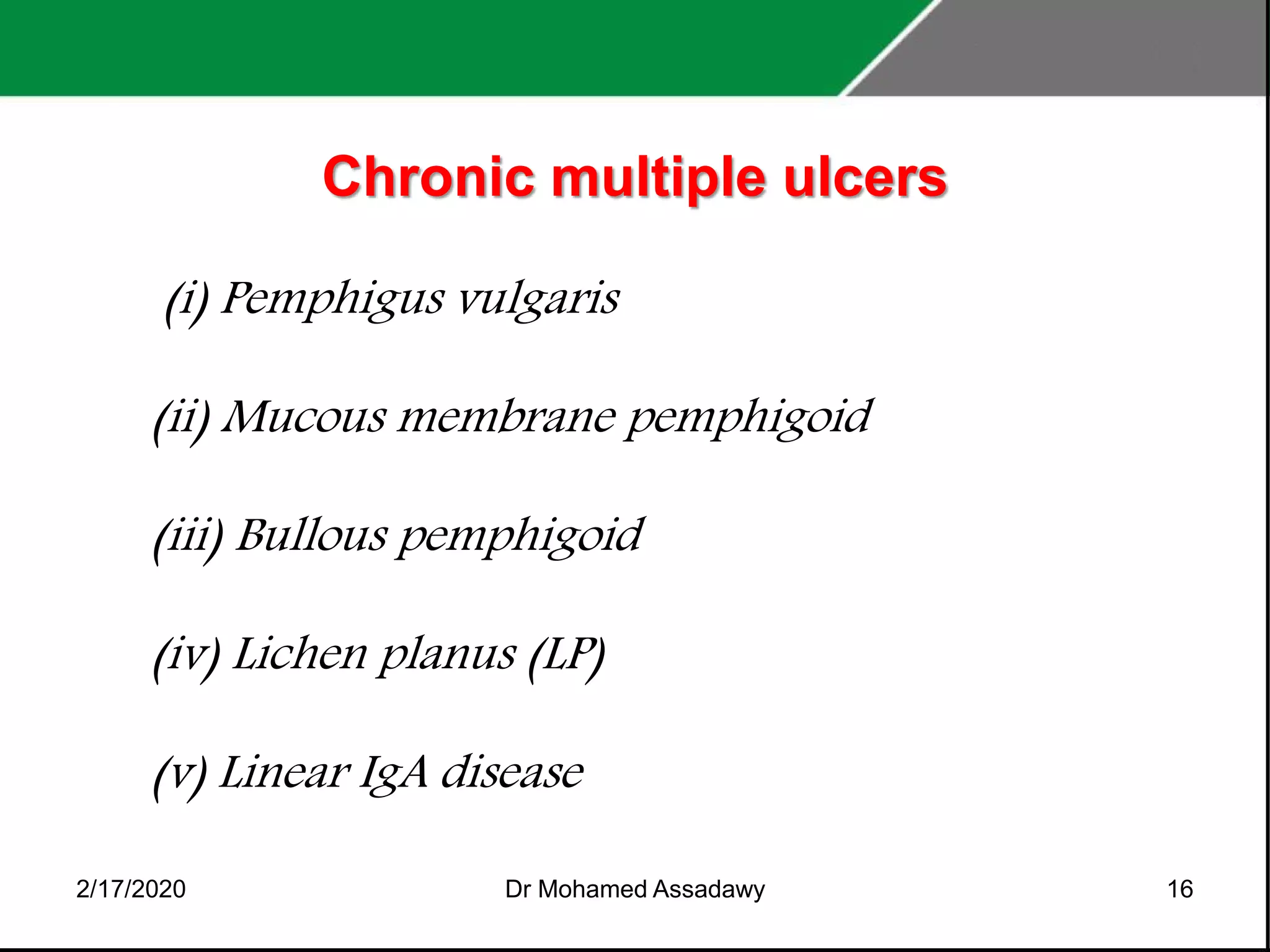 Chronic multiple ulcers

(i) Pemphigus vulgaris

(ii) Mucous membrane pemphigoid

(iii) Bullous pemphigoid

(iv) Lichen planus (LP)

(v) Linear IgA disease

2/17/2020

Dr Mohamed Assadawy

16